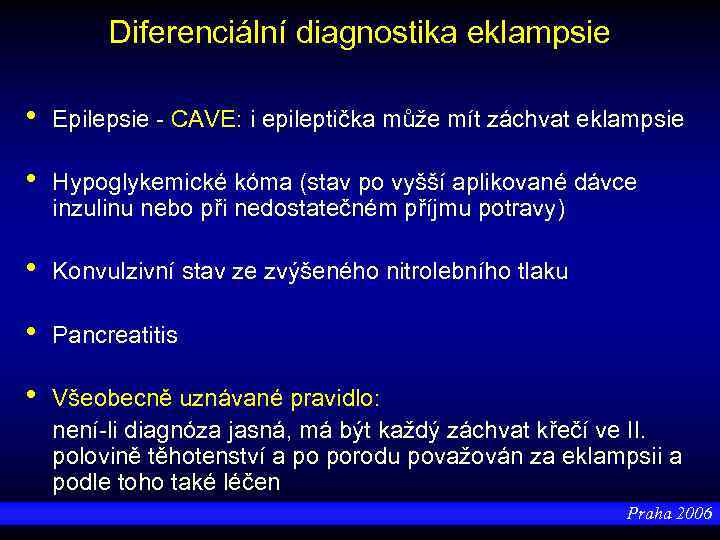 Diferenciální diagnostika eklampsie

• Epilepsie - CAVE: i epileptička může mít záchvat eklampsie

• Hypoglykemické kóma (stav po vyšší aplikované dávce inzulinu nebo při nedostatečném příjmu potravy)

• Konvulzivní stav ze zvýšeného nitrolebního tlaku

• Pancreatitis

• Všeobecně uznávané pravidlo:
není-li diagnóza jasná, má být každý záchvat křečí ve II. polovině těhotenství a po porodu považován za eklampsii a podle toho také léčen

Praha 2006